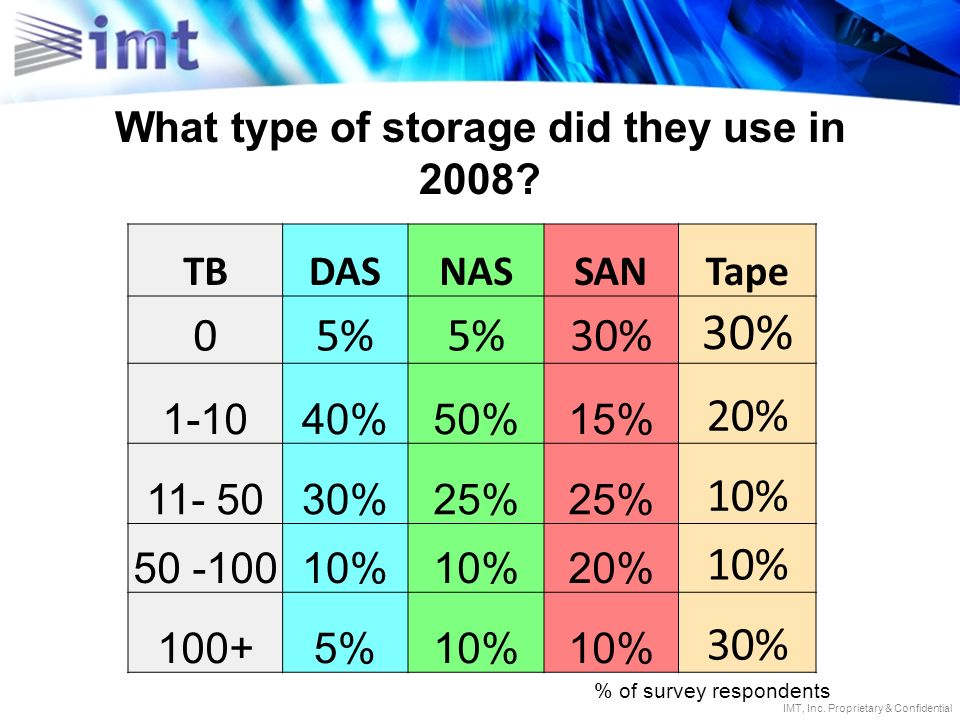 imt

What type of storage did they use in 2008?

| TB | DAS | NAS | SAN | Tape |
|---|---|---|---|---|
| 0 | 5% | 5% | 30% | 30% |
| 1-10 | 40% | 50% | 15% | 20% |
| 11- 50 | 30% | 25% | 25% | 10% |
| 50 -100 | 10% | 10% | 20% | 10% |
| 100+ | 5% | 10% | 10% | 30% |

% of survey respondents

IMT, Inc. Proprietary & Confidential